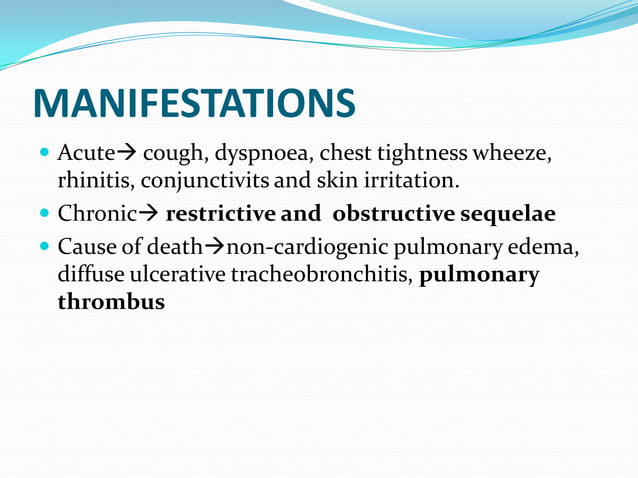 MANIFESTATIONS

- Acute→ cough, dyspnoea, chest tightness wheeze, rhinitis, conjunctivits and skin irritation.
- Chronic→ restrictive and obstructive sequelae
- Cause of death→non-cardiogenic pulmonary edema, diffuse ulcerative tracheobronchitis, pulmonary thrombus